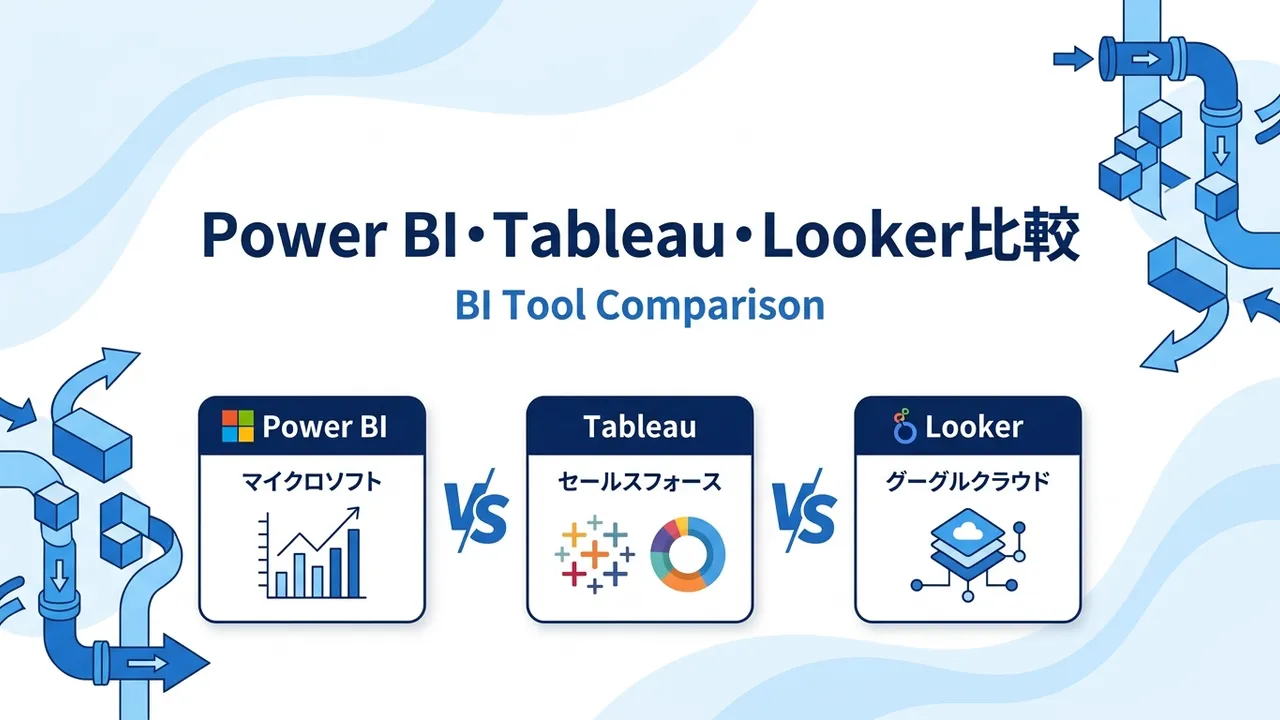 Power BI・Tableau・Looker比較
BI Tool Comparison

Power BI
マイクロソフト

VS

Tableau
セールスフォース

VS

Looker
グーグルクラウド